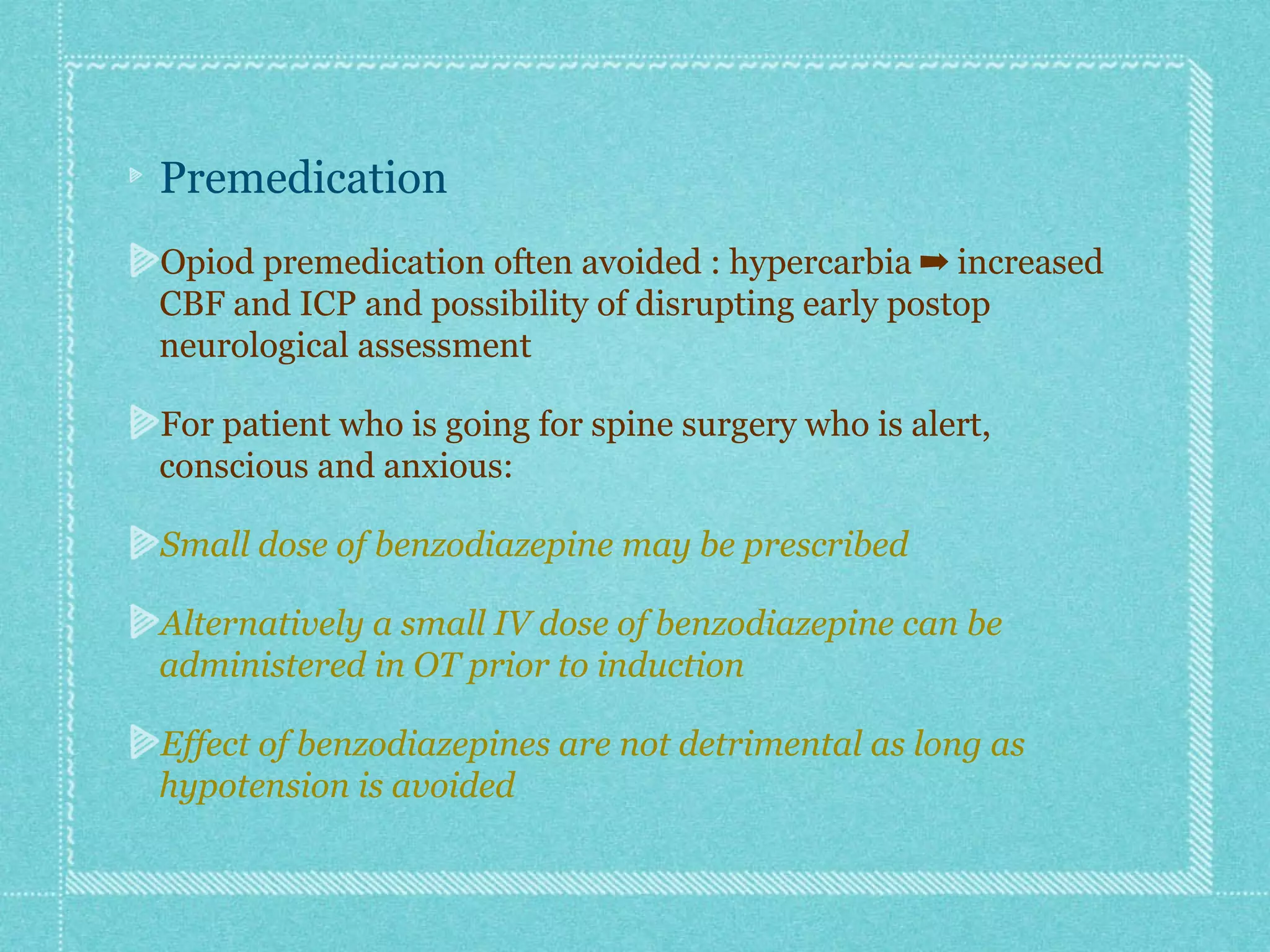 Premedication

Opiod premedication often avoided : hypercarbia ➡ increased CBF and ICP and possibility of disrupting early postop neurological assessment

For patient who is going for spine surgery who is alert, conscious and anxious:

Small dose of benzodiazepine may be prescribed

Alternatively a small IV dose of benzodiazepine can be administered in OT prior to induction

Effect of benzodiazepines are not detrimental as long as hypotension is avoided